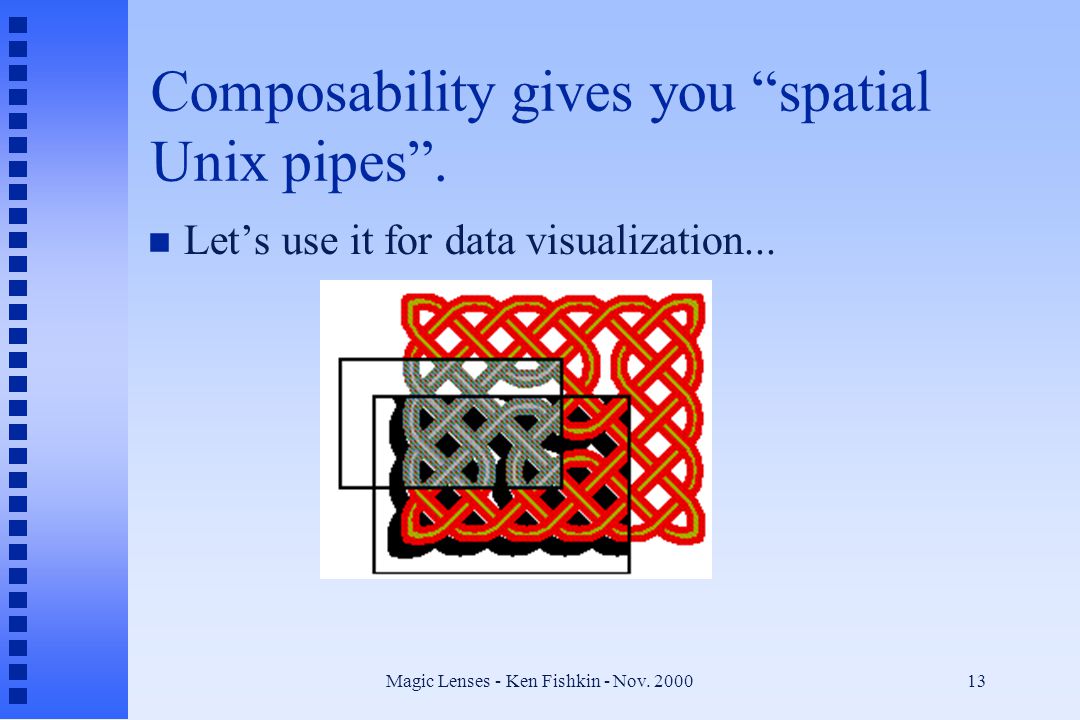 Composability gives you “spatial Unix pipes”.

Let’s use it for data visualization...

Magic Lenses - Ken Fishkin - Nov. 2000

13